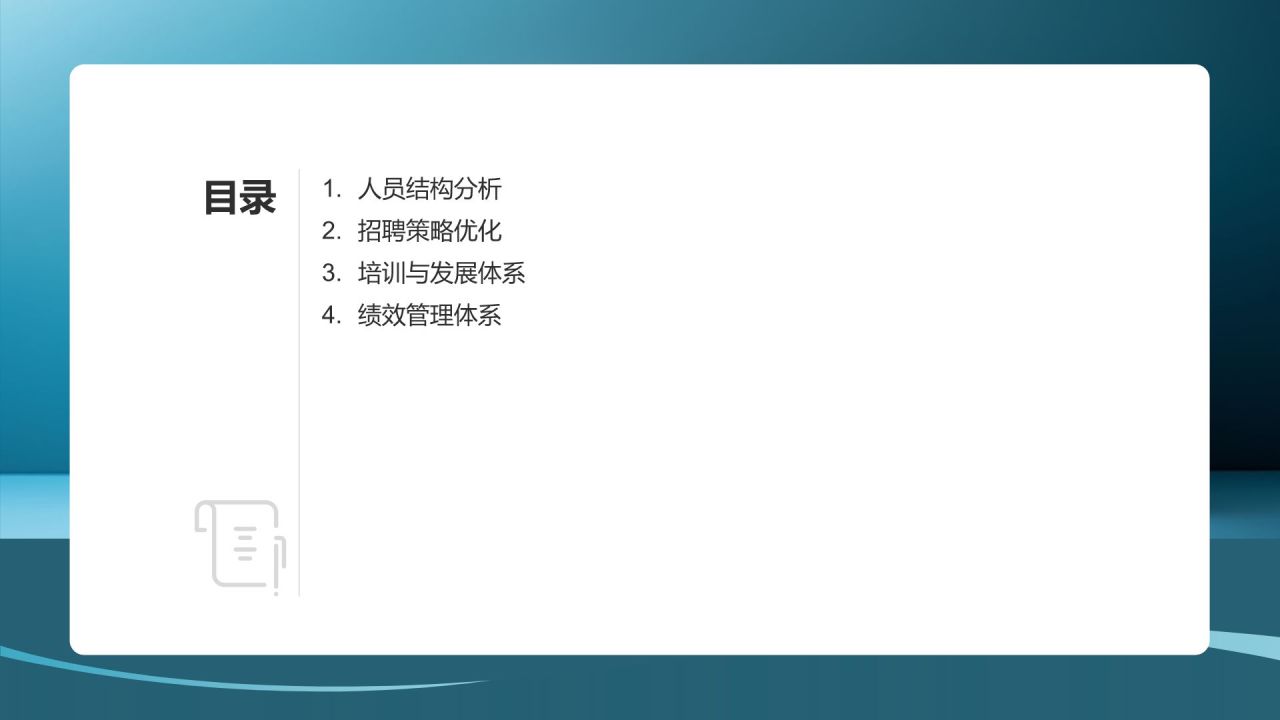 目录

1. 人员结构分析
2. 招聘策略优化
3. 培训与发展体系
4. 绩效管理体系